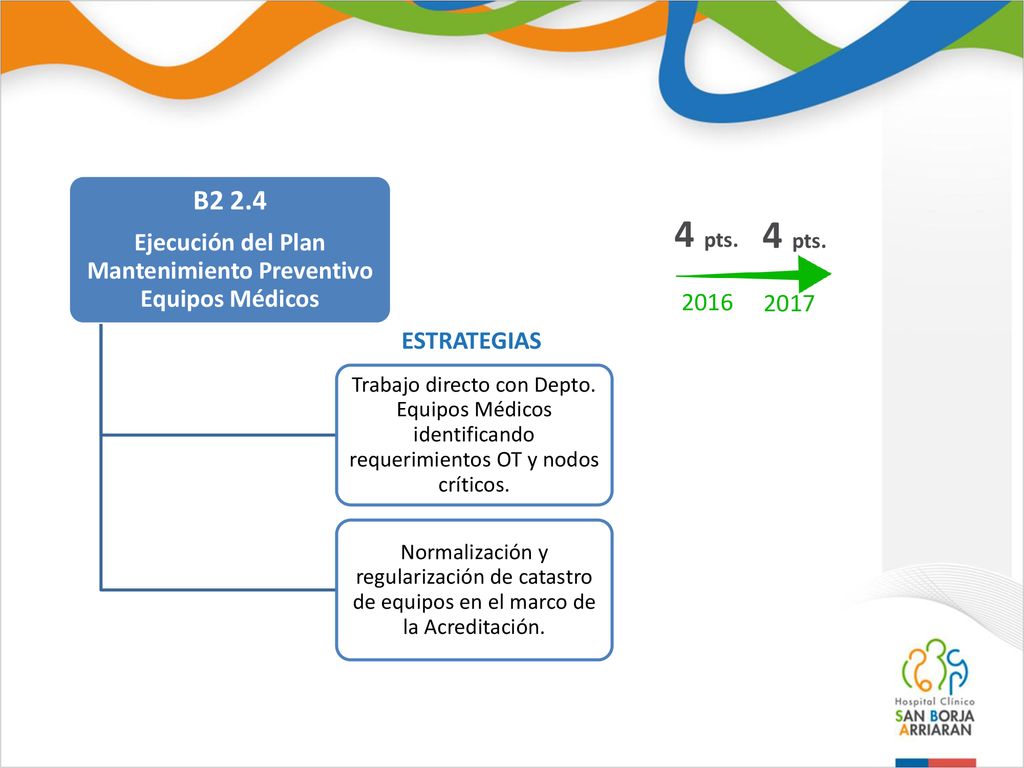 B2 2.4
Ejecución del Plan Mantenimiento Preventivo Equipos Médicos

4 pts. 4 pts.
2016 2017

ESTRATEGIAS

Trabajo directo con Depto. Equipos Médicos identificando requerimientos OT y nodos críticos.

Normalización y regularización de catastro de equipos en el marco de la Acreditación.

Hospital Clínico
SAN BORJA
ARRIARAN